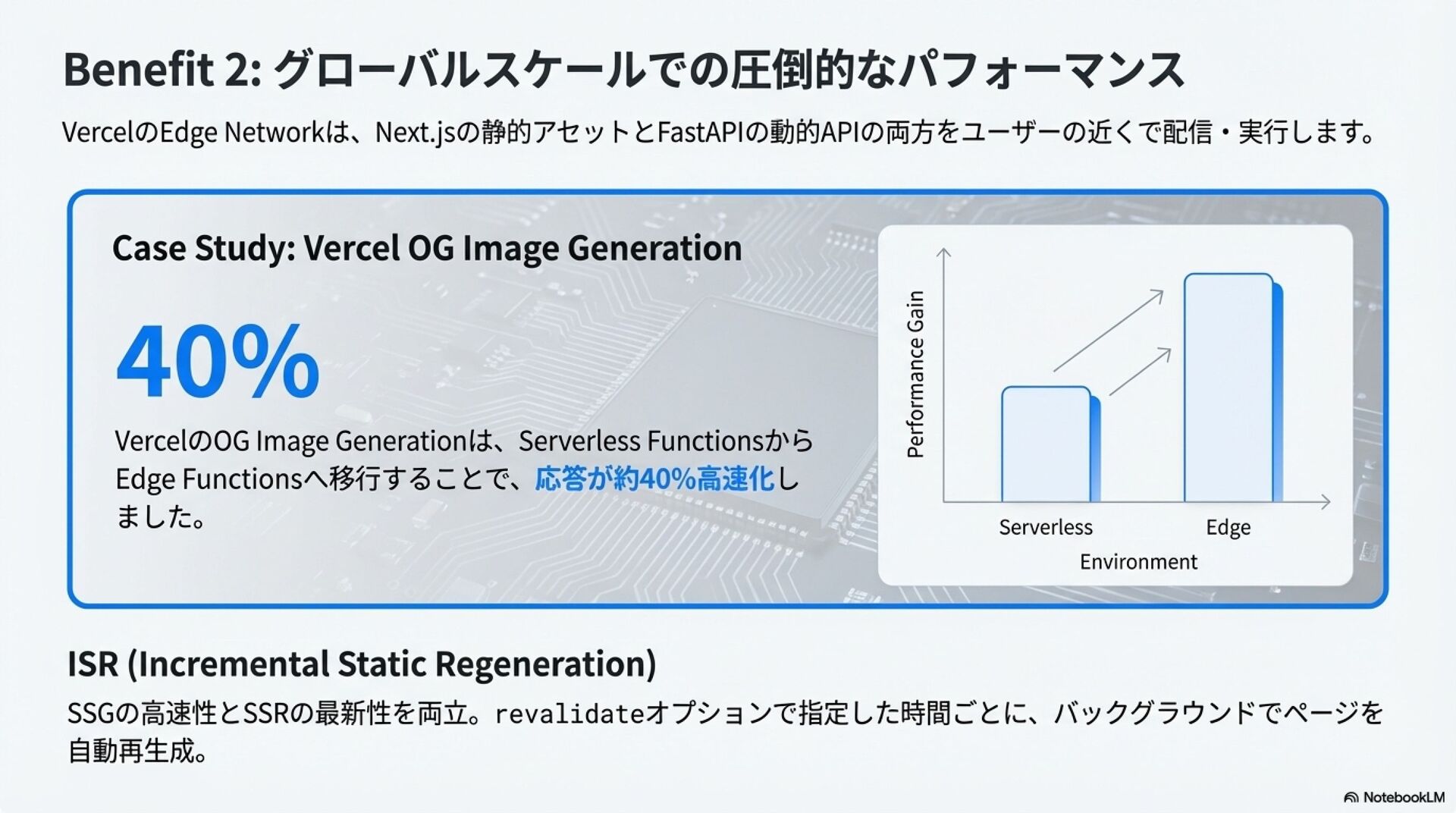 Benefit 2: グローバルスケールでの圧倒的なパフォーマンス

VercelのEdge Networkは、Next.jsの静的アセットとFastAPIの動的APIの両方をユーザーの近くで配信・実行します。

Case Study: Vercel OG Image Generation

40%

VercelのOG Image Generationは、Serverless FunctionsからEdge Functionsへ移行することで、応答が約40%高速化しました。

Performance Gain

Serverless

Edge

Environment

ISR (Incremental Static Regeneration)

SSGの高速性とSSRの最新性を両立。revalidateオプションで指定した時間ごとに、バックグラウンドでページを自動再生成。

NotebookLM